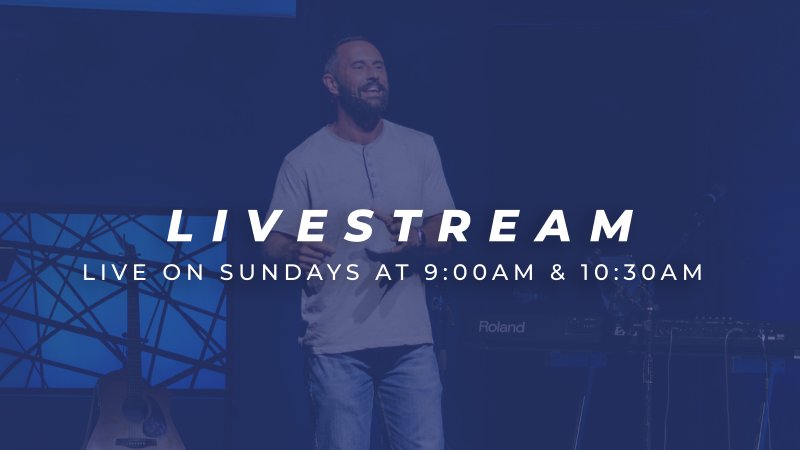 LIVESTREAM
LIVE ON SUNDAYS AT 9:00AM & 10:30AM
Roland